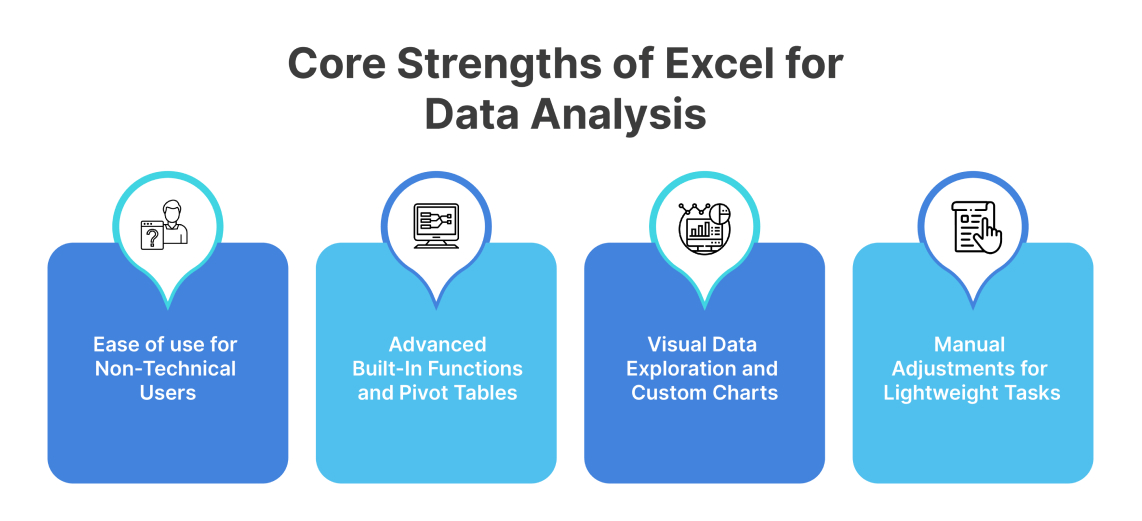 Core Strengths of Excel for Data Analysis

Ease of use for Non-Technical Users

Advanced Built-In Functions and Pivot Tables

Visual Data Exploration and Custom Charts

Manual Adjustments for Lightweight Tasks